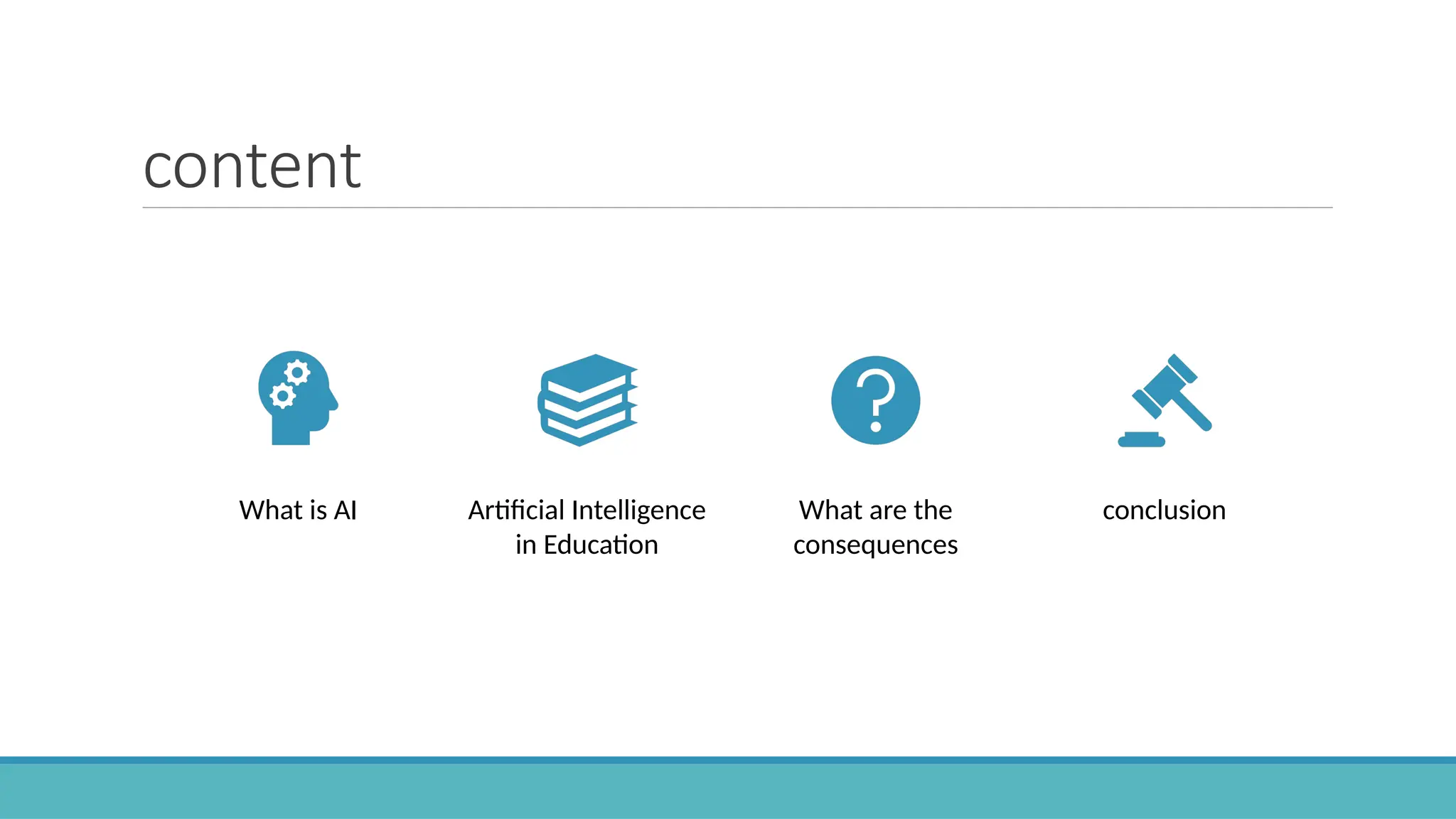 content

What is AI

Artificial Intelligence in Education

What are the consequences

conclusion